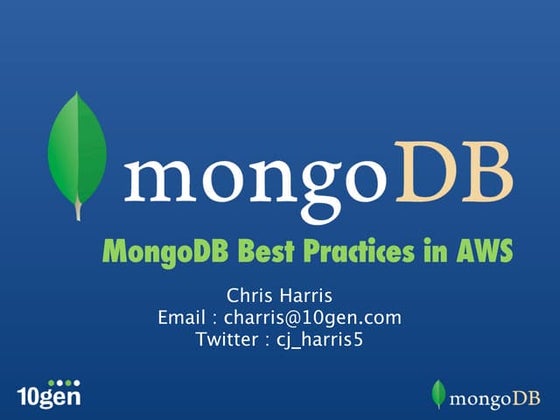 mongoDB

MongoDB Best Practices in AWS

Chris Harris
Email : charris@10gen.com
Twitter : cj_harris5

10gen

mongoDB